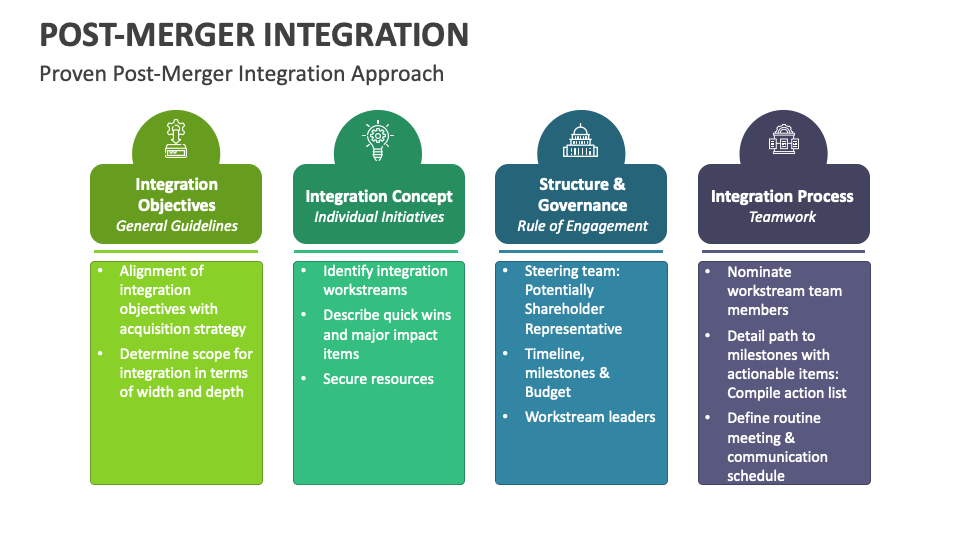 POST-MERGER INTEGRATION

Proven Post-Merger Integration Approach

Integration Objectives
General Guidelines

- Alignment of integration objectives with acquisition strategy
- Determine scope for integration in terms of width and depth

Integration Concept
Individual Initiatives

- Identify integration workstreams
- Describe quick wins and major impact items
- Secure resources

Structure & Governance
Rule of Engagement

- Steering team: Potentially Shareholder Representative
- Timeline, milestones & Budget
- Workstream leaders

Integration Process
Teamwork

- Nominate workstream team members
- Detail path to milestones with actionable items: Compile action list
- Define routine meeting & communication schedule